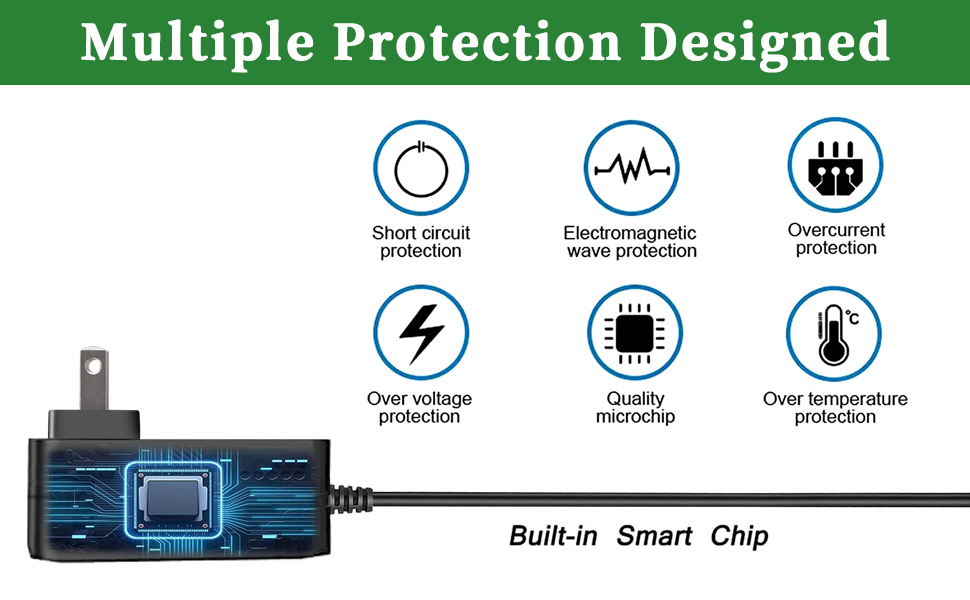 Multiple Protection Designed

Short circuit protection

Electromagnetic wave protection

Overcurrent protection

Over voltage protection

Quality microchip

°C

Over temperature protection

Built-in Smart Chip